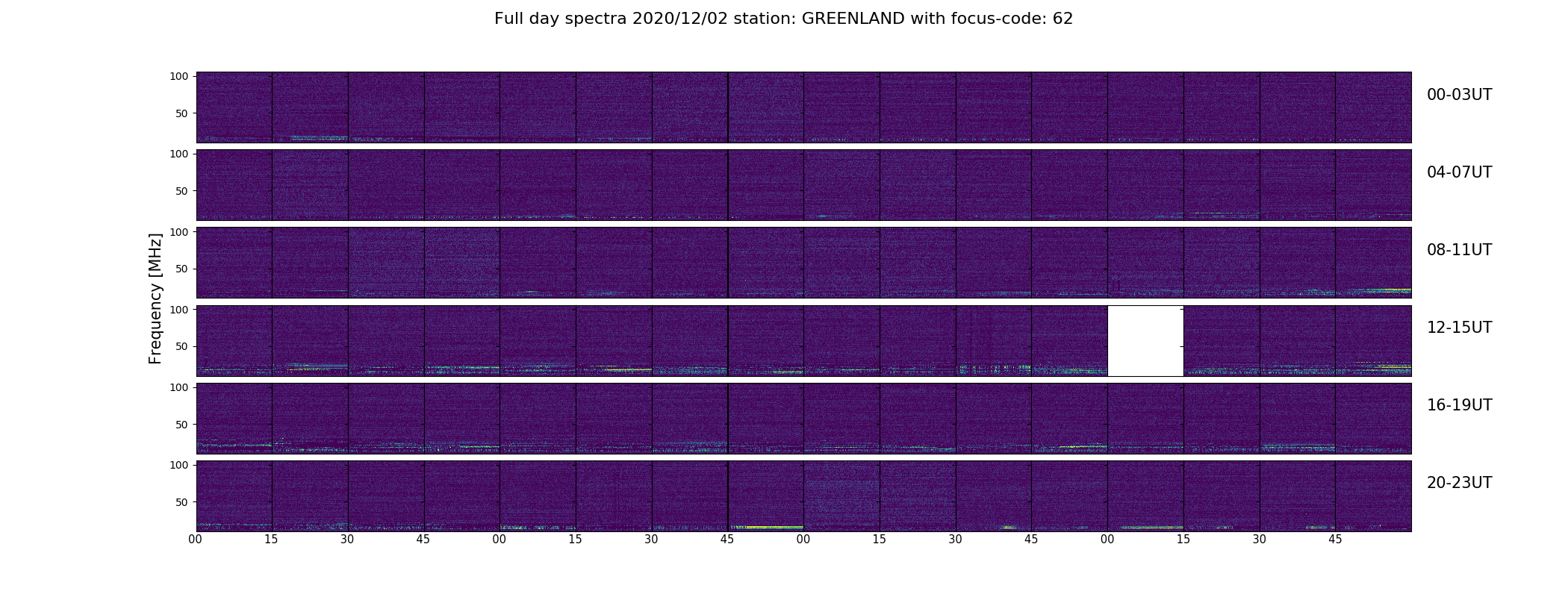 Full day spectra 2020/12/02 station: GREENLAND with focus-code: 62

Frequency [MHz]

100
50
00-03UT

100
50
04-07UT

100
50
08-11UT

100
50
12-15UT

100
50
16-19UT

100
50
20-23UT

00 15 30 45 00 15 30 45 00 15 30 45 00 15 30 45